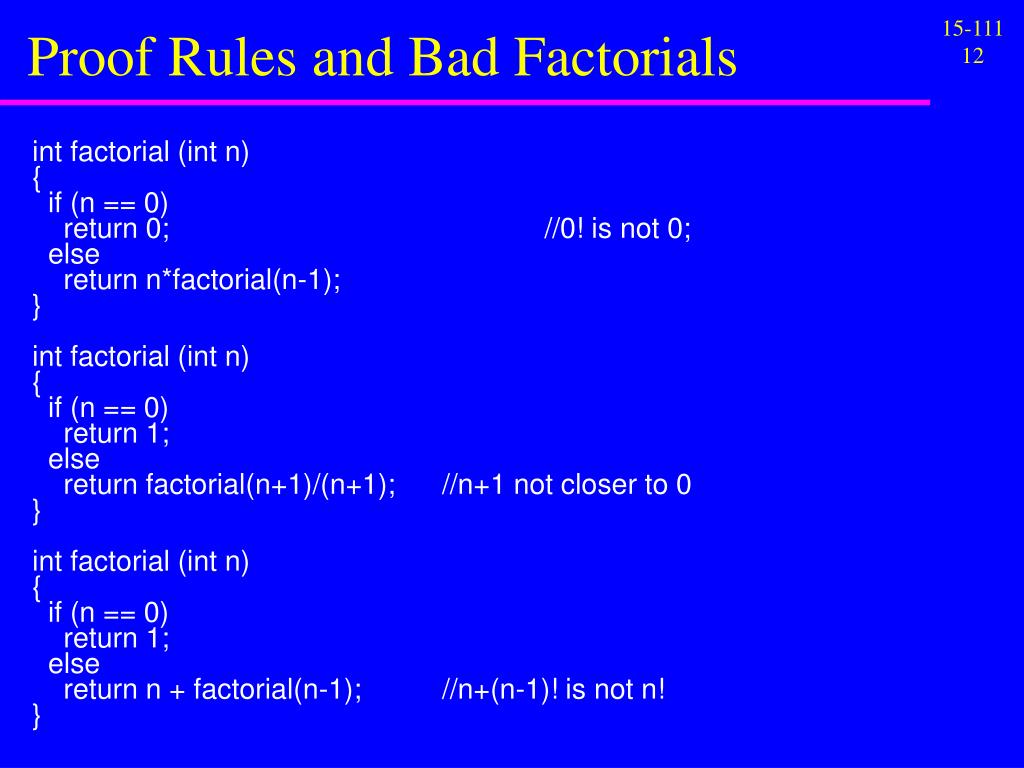 Proof Rules and Bad Factorials

15-111
12

int factorial (int n)
{
  if (n == 0)
    return 0;                                   //0! is not 0;
  else
    return n*factorial(n-1);
}

int factorial (int n)
{
  if (n == 0)
    return 1;
  else
    return factorial(n+1)/(n+1);      //n+1 not closer to 0
}

int factorial (int n)
{
  if (n == 0)
    return 1;
  else
    return n + factorial(n-1);          //n+(n-1)! is not n!
}